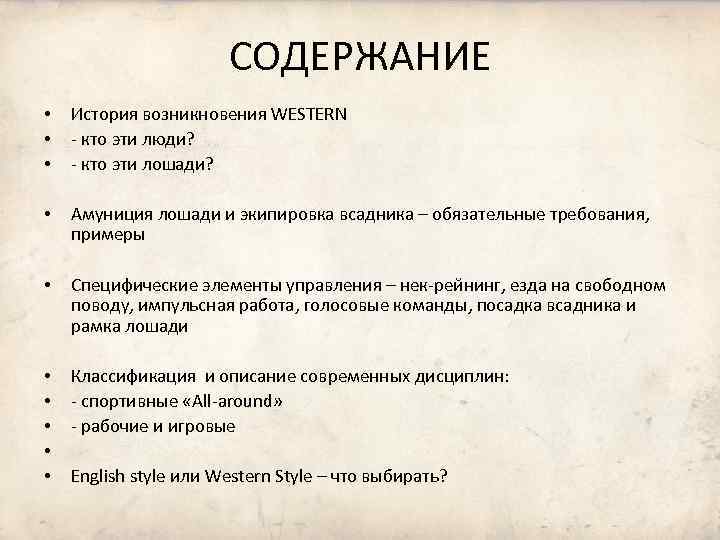 СОДЕРЖАНИЕ

• История возникновения WESTERN
• - кто эти люди?
• - кто эти лошади?

• Амуниция лошади и экипировка всадника – обязательные требования, примеры

• Специфические элементы управления – нек-рейнинг, езда на свободном поводу, импульсная работа, голосовые команды, посадка всадника и рамка лошади

• Классификация и описание современных дисциплин:
• - спортивные «All-around»
• - рабочие и игровые
•
• English style или Western Style – что выбирать?